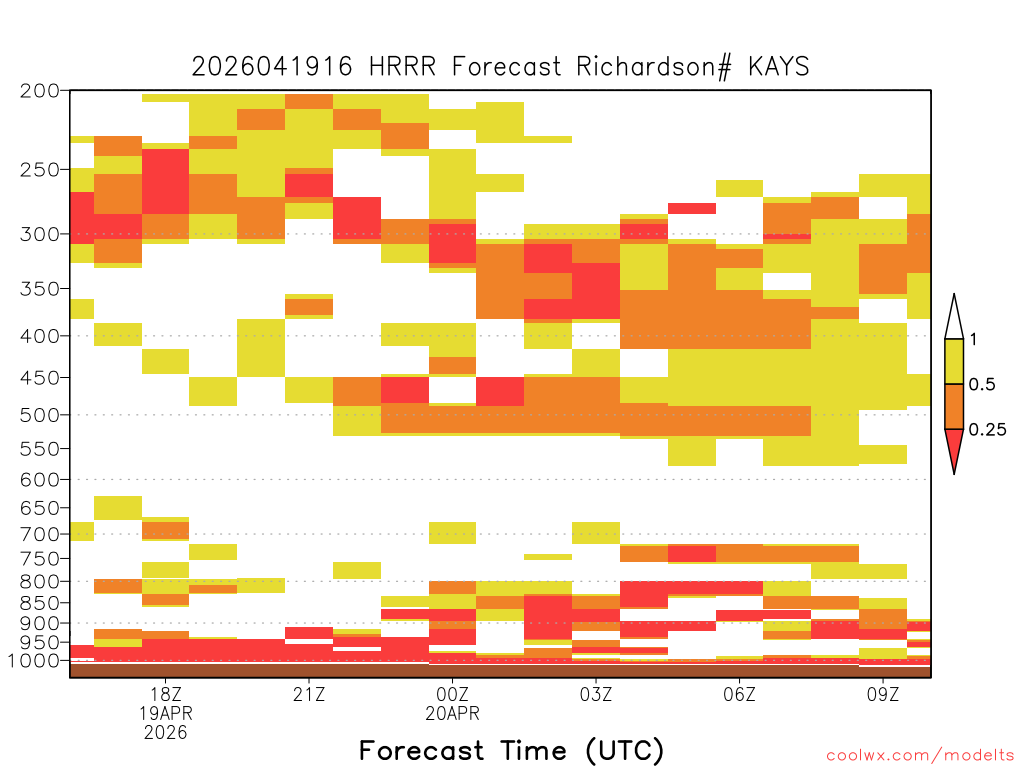 2026041916 HRRR Forecast Richardson# KAYS

200
250
300
350
400
450
500
550
600
650
700
750
800
850
900
950
1000

1
0.5
0.25

18Z
19APR
2026
21Z
00Z
20APR
03Z
06Z
09Z

Forecast Time (UTC)

coolwx.com/modelts